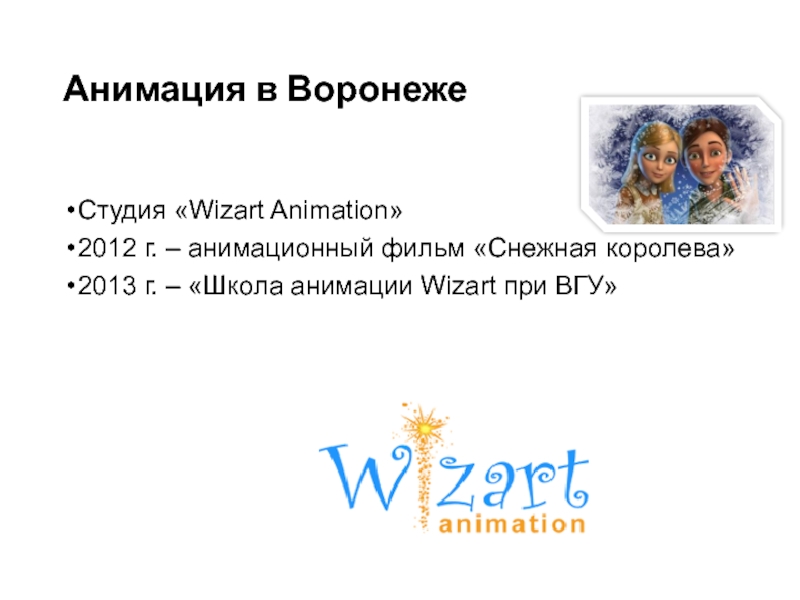 Анимация в Воронеже

•Студия «Wizart Animation»
•2012 г. – анимационный фильм «Снежная королева»
•2013 г. – «Школа анимации Wizart при ВГУ»

Wizart
animation